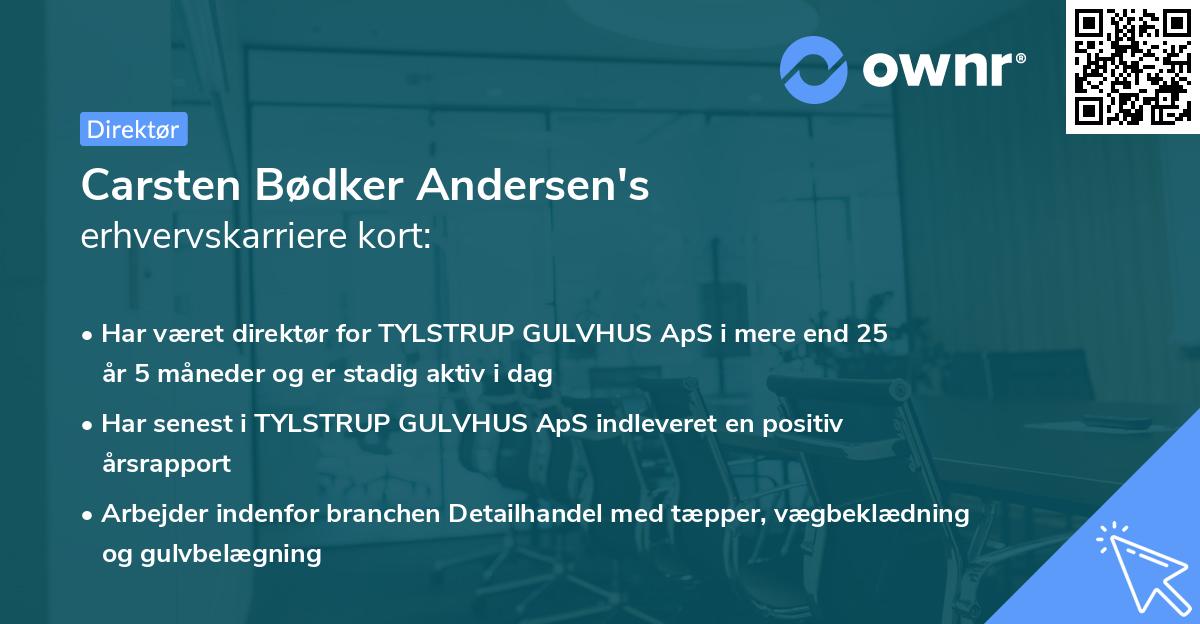 ownr®

Direktør

Carsten Bødker Andersen's
erhvervskarriere kort:

• Har været direktør for TYLSTRUP GULVHUS ApS i mere end 25 år 5 måneder og er stadig aktiv i dag

• Har senest i TYLSTRUP GULVHUS ApS indleveret en positiv årsrapport

• Arbejder indenfor branchen Detailhandel med tæpper, vægbeklædning og gulvbelægning